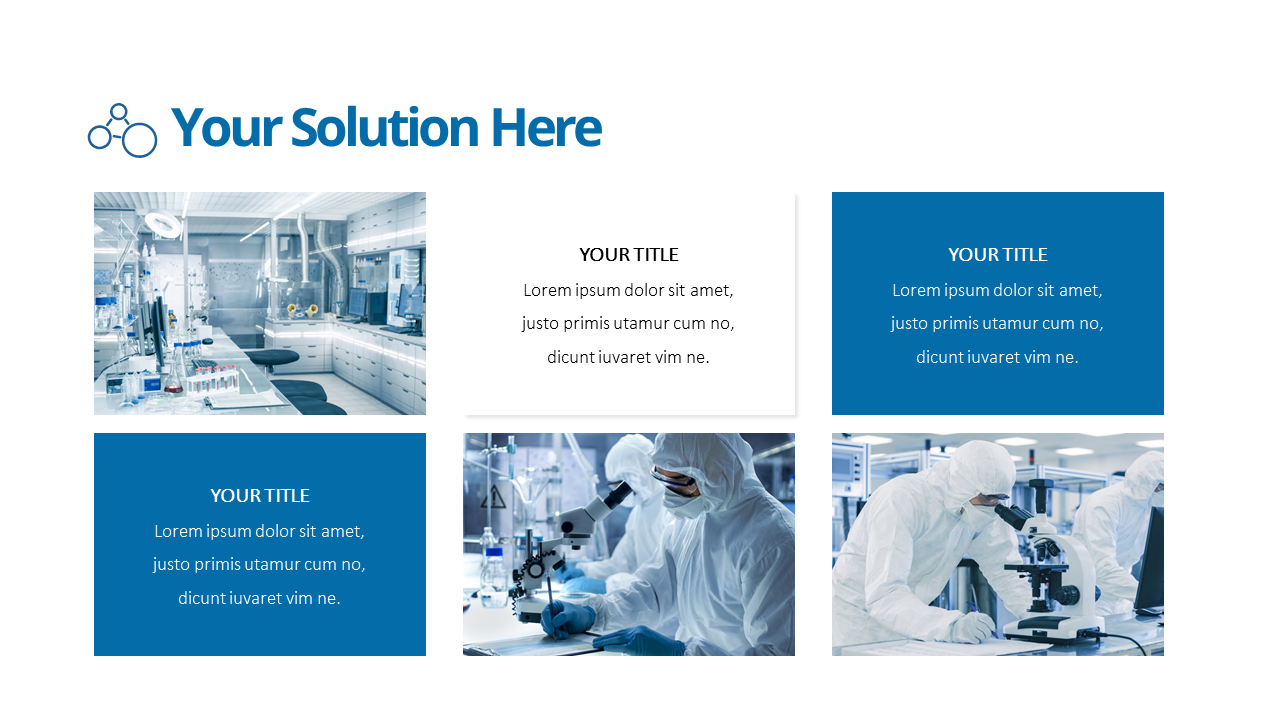 Your Solution Here

YOUR TITLE
Lorem ipsum dolor sit amet, justo primis utamur cum no, dicunt iuvaret vim ne.

YOUR TITLE
Lorem ipsum dolor sit amet, justo primis utamur cum no, dicunt iuvaret vim ne.

YOUR TITLE
Lorem ipsum dolor sit amet, justo primis utamur cum no, dicunt iuvaret vim ne.